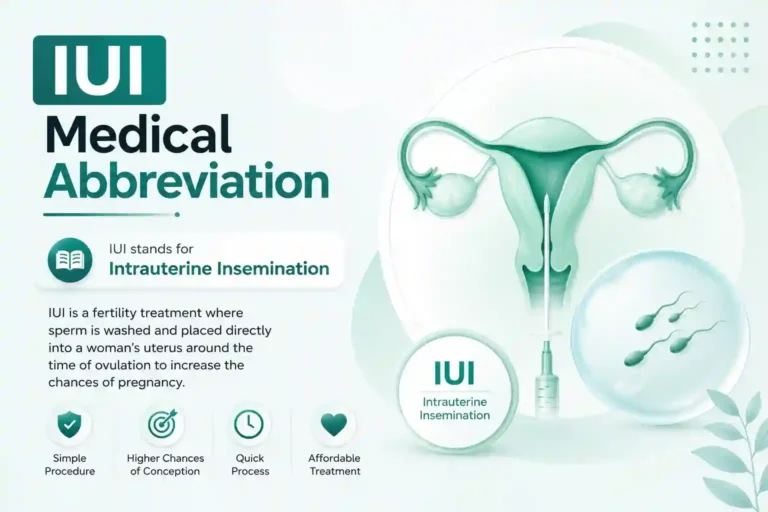 IUI
Medical Abbreviation

IUI stands for
Intrauterine Insemination

IUI is a fertility treatment where sperm is washed and placed directly into a woman's uterus around the time of ovulation to increase the chances of pregnancy.

Simple Procedure

Higher Chances of Conception

Quick Process

Affordable Treatment

IUI
Intrauterine Insemination